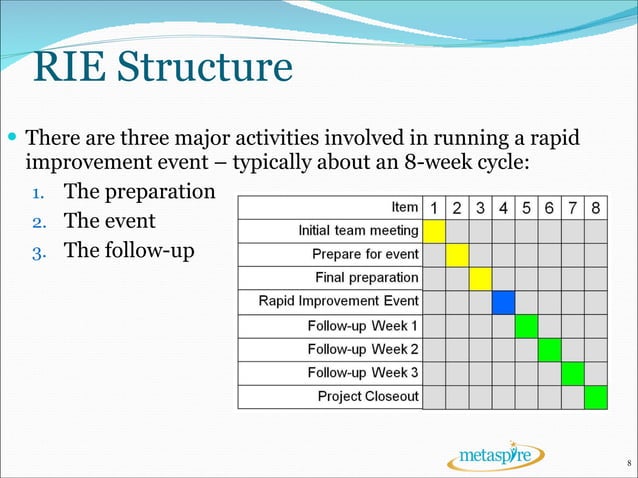 RIE Structure

There are three major activities involved in running a rapid improvement event – typically about an 8-week cycle:

1. The preparation
2. The event
3. The follow-up

| Item | 1 | 2 | 3 | 4 | 5 | 6 | 7 | 8 |
|---|---|---|---|---|---|---|---|---|
| Initial team meeting | | | | | | | | |
| Prepare for event | | | | | | | | |
| Final preparation | | | | | | | | |
| Rapid Improvement Event | | | | | | | | |
| Follow-up Week 1 | | | | | | | | |
| Follow-up Week 2 | | | | | | | | |
| Follow-up Week 3 | | | | | | | | |
| Project Closeout | | | | | | | | |

metaspire

8